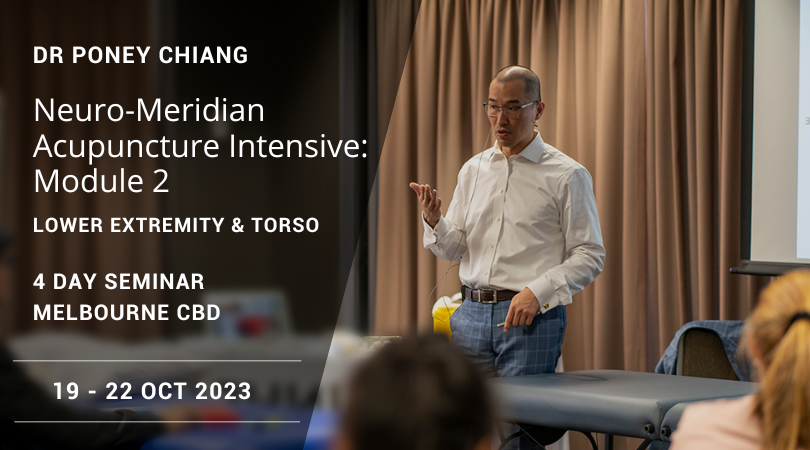 DR PONEY CHIANG

Neuro-Meridian Acupuncture Intensive: Module 2

LOWER EXTREMITY & TORSO

4 DAY SEMINAR
MELBOURNE CBD

19 - 22 OCT 2023